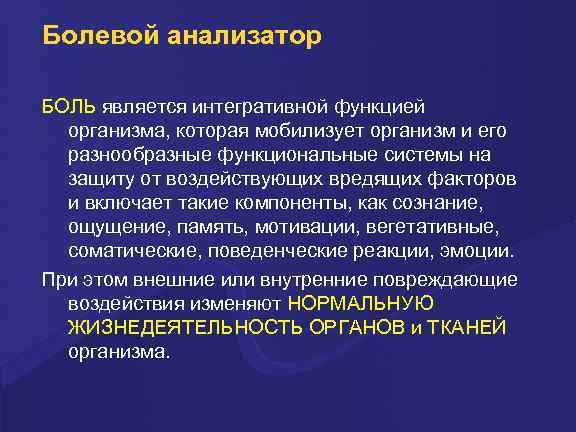 Болевой анализатор

БОЛЬ является интегративной функцией организма, которая мобилизует организм и его разнообразные функциональные системы на защиту от воздействующих вредящих факторов и включает такие компоненты, как сознание, ощущение, память, мотивации, вегетативные, соматические, поведенческие реакции, эмоции.

При этом внешние или внутренние повреждающие воздействия изменяют НОРМАЛЬНУЮ ЖИЗНЕДЕЯТЕЛЬНОСТЬ ОРГАНОВ и ТКАНЕЙ организма.